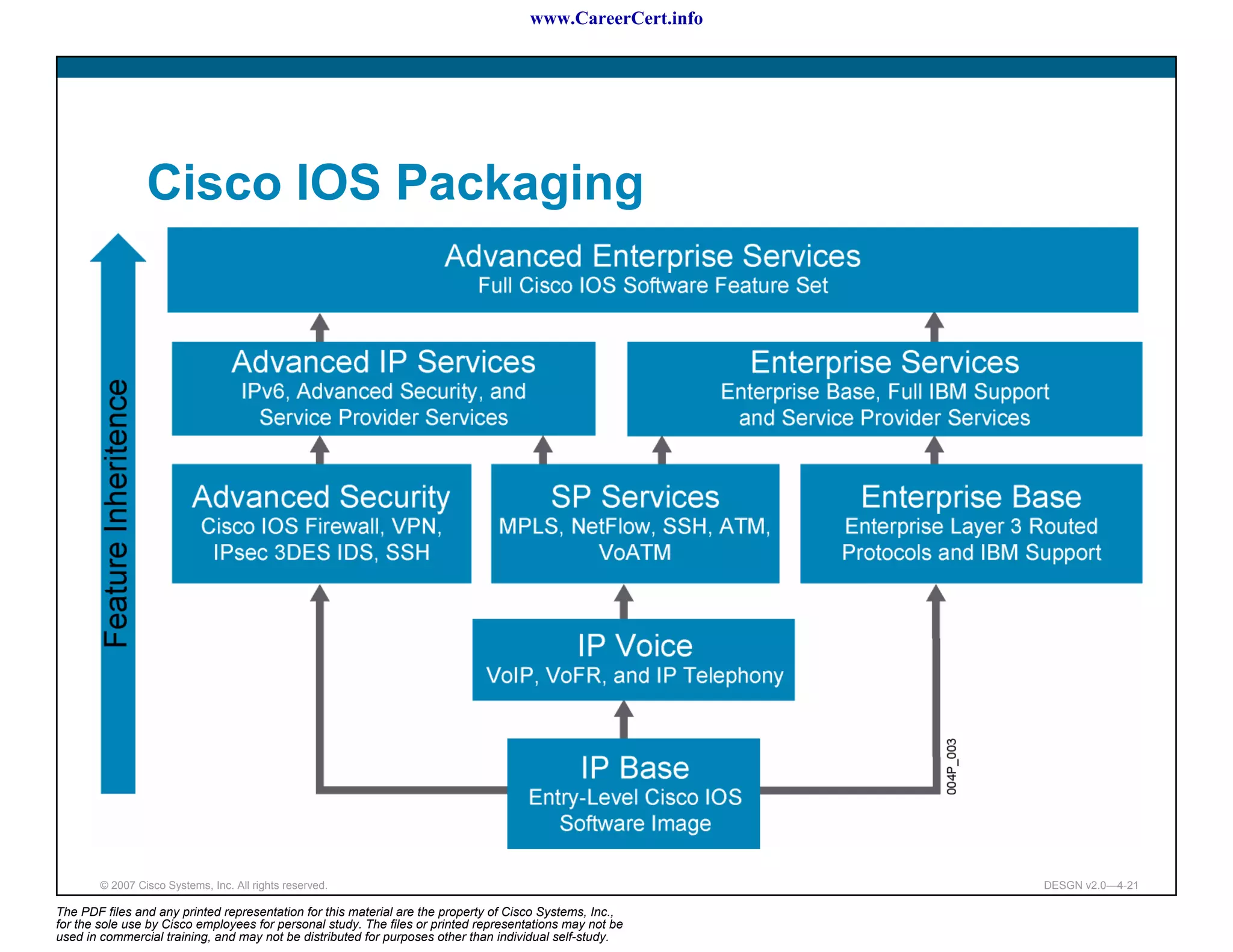 www.CareerCert.info

Cisco IOS Packaging

Feature Inheritence

Advanced Enterprise Services
Full Cisco IOS Software Feature Set

Advanced IP Services
IPv6, Advanced Security, and Service Provider Services

Enterprise Services
Enterprise Base, Full IBM Support and Service Provider Services

Advanced Security
Cisco IOS Firewall, VPN, IPsec 3DES IDS, SSH

SP Services
MPLS, NetFlow, SSH, ATM, VoATM

Enterprise Base
Enterprise Layer 3 Routed Protocols and IBM Support

IP Voice
VoIP, VoFR, and IP Telephony

IP Base
Entry-Level Cisco IOS Software Image

004P_003

© 2007 Cisco Systems, Inc. All rights reserved.

DESGN v2.0—4-21

The PDF files and any printed representation for this material are the property of Cisco Systems, Inc., for the sole use by Cisco employees for personal study. The files or printed representations may not be used in commercial training, and may not be distributed for purposes other than individual self-study.